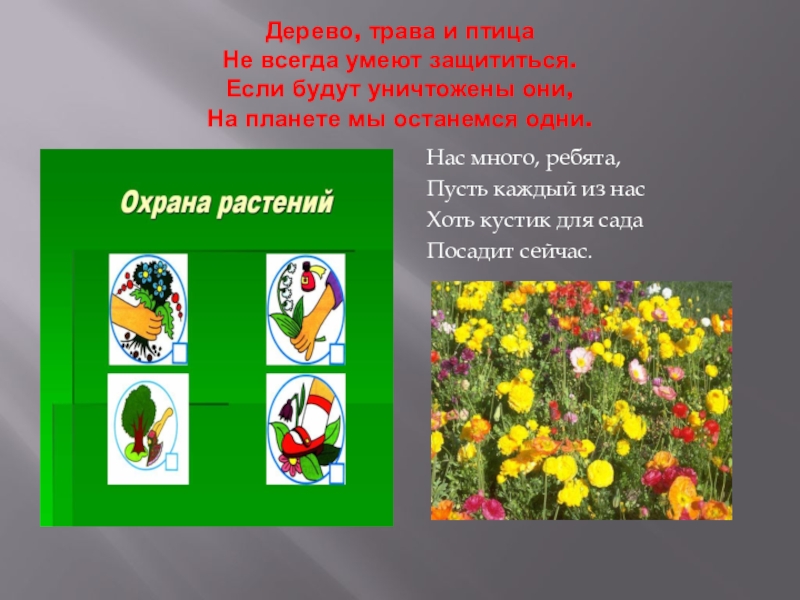 Дерево, трава и птица
Не всегда умеют защититься.
Если будут уничтожены они,
На планете мы останемся одни.

Охрана растений

Нас много, ребята,
Пусть каждый из нас
Хоть кустик для сада
Посадит сейчас.